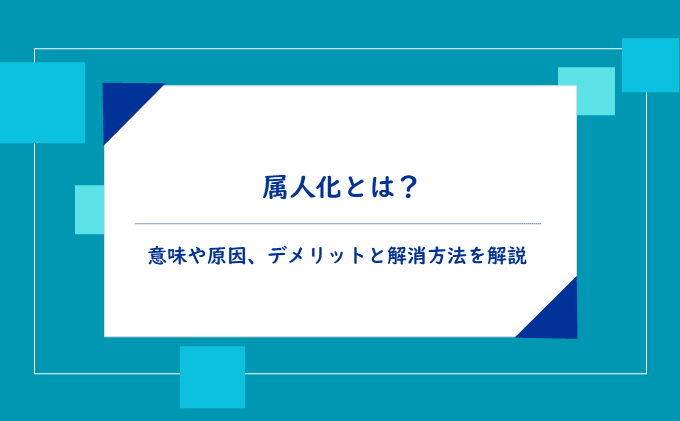 属人化とは？

意味や原因、デメリットと解消方法を解説